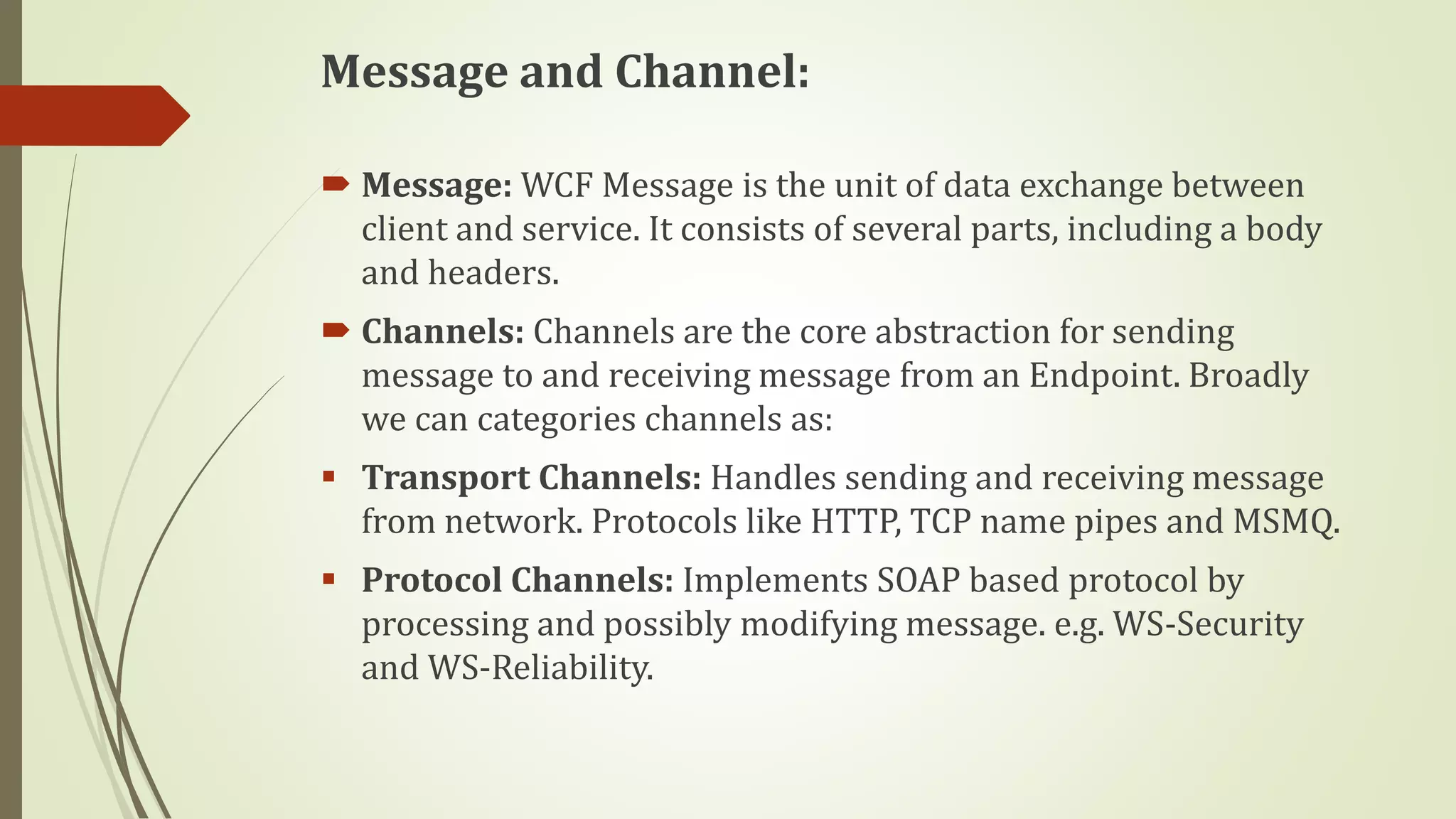 Message and Channel:

Message: WCF Message is the unit of data exchange between client and service. It consists of several parts, including a body and headers.

Channels: Channels are the core abstraction for sending message to and receiving message from an Endpoint. Broadly we can categories channels as:

Transport Channels: Handles sending and receiving message from network. Protocols like HTTP, TCP name pipes and MSMQ.

Protocol Channels: Implements SOAP based protocol by processing and possibly modifying message. e.g. WS-Security and WS-Reliability.